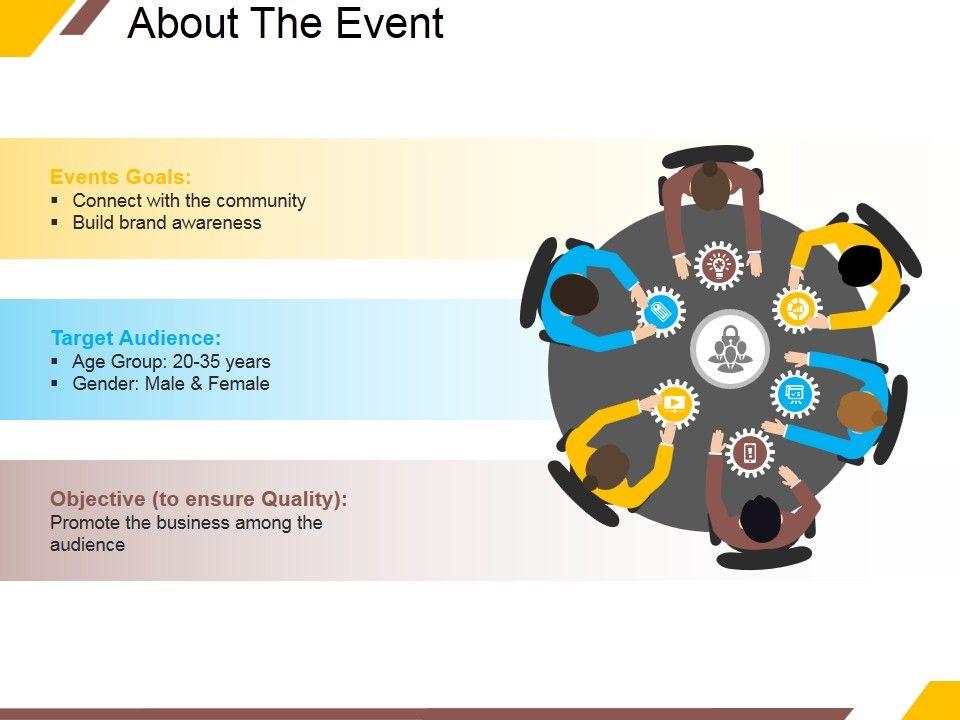 About The Event

Events Goals:
▪ Connect with the community
▪ Build brand awareness

Target Audience:
▪ Age Group: 20-35 years
▪ Gender: Male & Female

Objective (to ensure Quality):
Promote the business among the audience